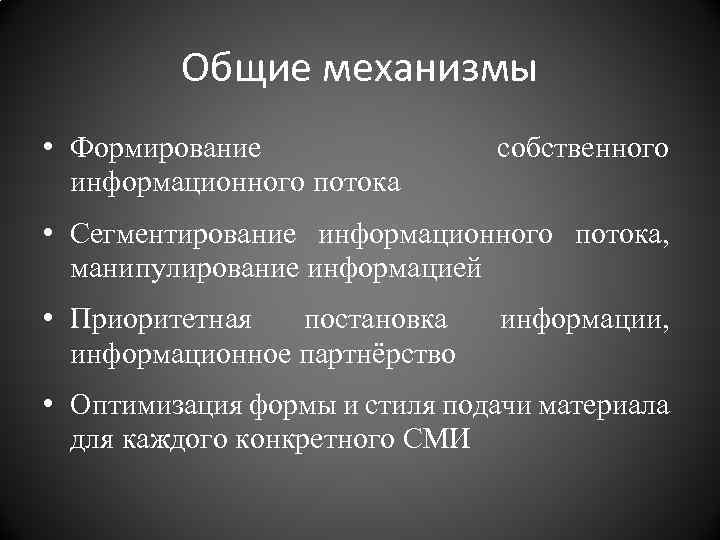 Общие механизмы

• Формирование собственного информационного потока

• Сегментирование информационного потока, манипулирование информацией

• Приоритетная постановка информации, информационное партнёрство

• Оптимизация формы и стиля подачи материала для каждого конкретного СМИ